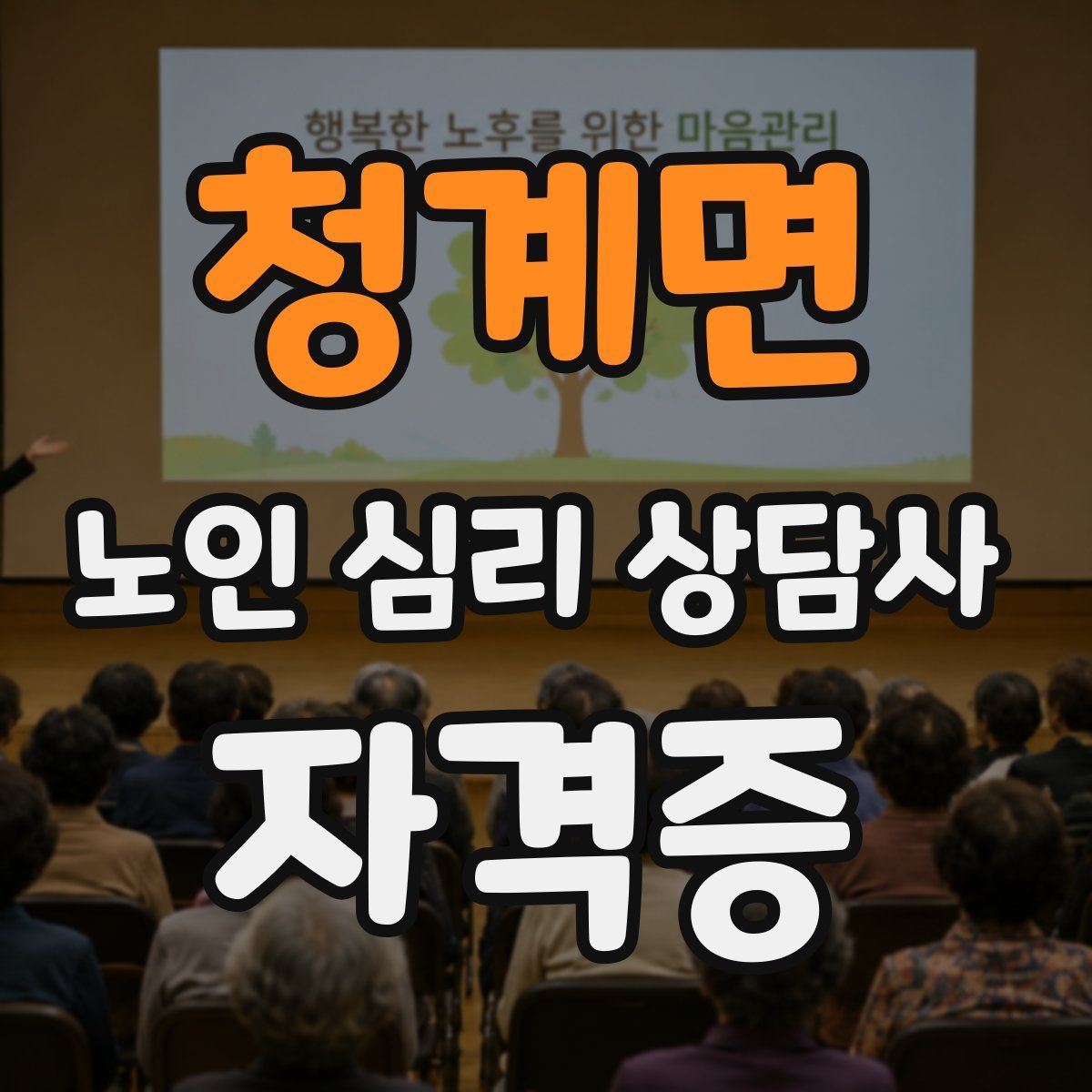 행복한 노후를 위한 마음관리

청계면

노인 심리 상담사

자격증